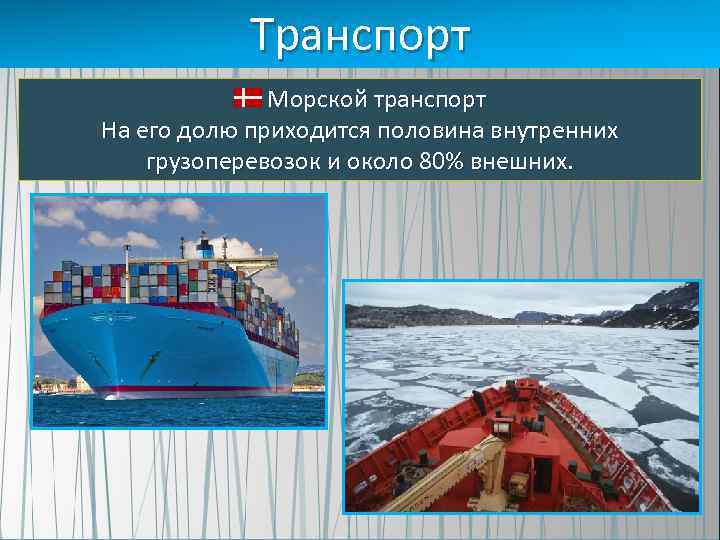 Транспорт

Морской транспорт
На его долю приходится половина внутренних грузоперевозок и около 80% внешних.